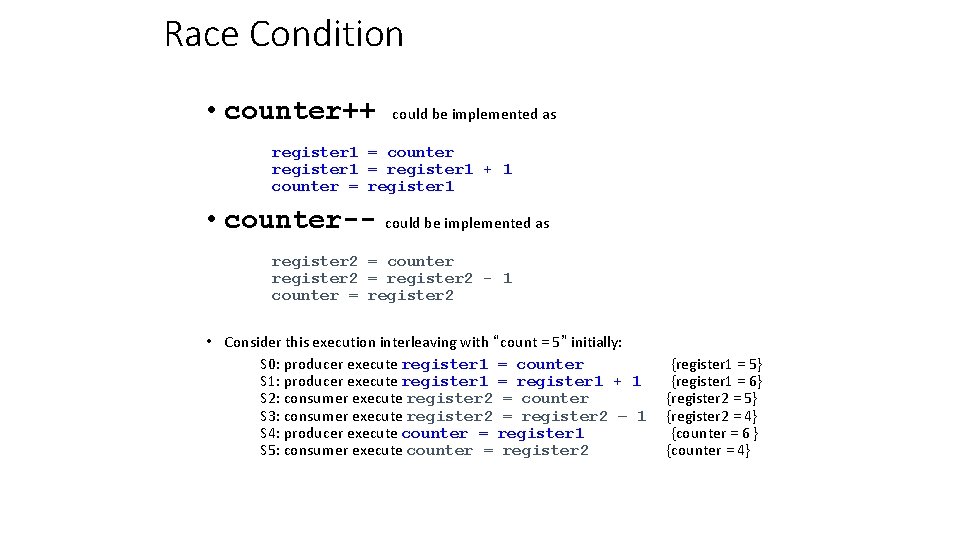 Race Condition

• counter++ could be implemented as

register1 = counter
register1 = register1 + 1
counter = register1

• counter-- could be implemented as

register2 = counter
register2 = register2 - 1
counter = register2

• Consider this execution interleaving with "count = 5" initially:

S0: producer execute register1 = counter {register1 = 5}
S1: producer execute register1 = register1 + 1 {register1 = 6}
S2: consumer execute register2 = counter {register2 = 5}
S3: consumer execute register2 = register2 – 1 {register2 = 4}
S4: producer execute counter = register1 {counter = 6 }
S5: consumer execute counter = register2 {counter = 4}